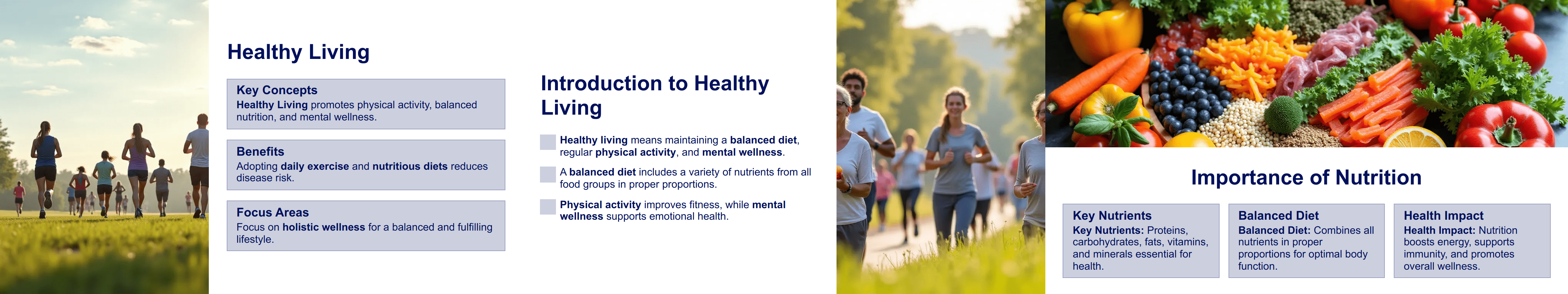 Healthy Living

Key Concepts
Healthy Living promotes physical activity, balanced nutrition, and mental wellness.

Benefits
Adopting daily exercise and nutritious diets reduces disease risk.

Focus Areas
Focus on holistic wellness for a balanced and fulfilling lifestyle.

Introduction to Healthy Living

Healthy living means maintaining a balanced diet, regular physical activity, and mental wellness.

A balanced diet includes a variety of nutrients from all food groups in proper proportions.

Physical activity improves fitness, while mental wellness supports emotional health.

Importance of Nutrition

Key Nutrients
Key Nutrients: Proteins, carbohydrates, fats, vitamins, and minerals essential for health.

Balanced Diet
Balanced Diet: Combines all nutrients in proper proportions for optimal body function.

Health Impact
Health Impact: Nutrition boosts energy, supports immunity, and promotes overall wellness.